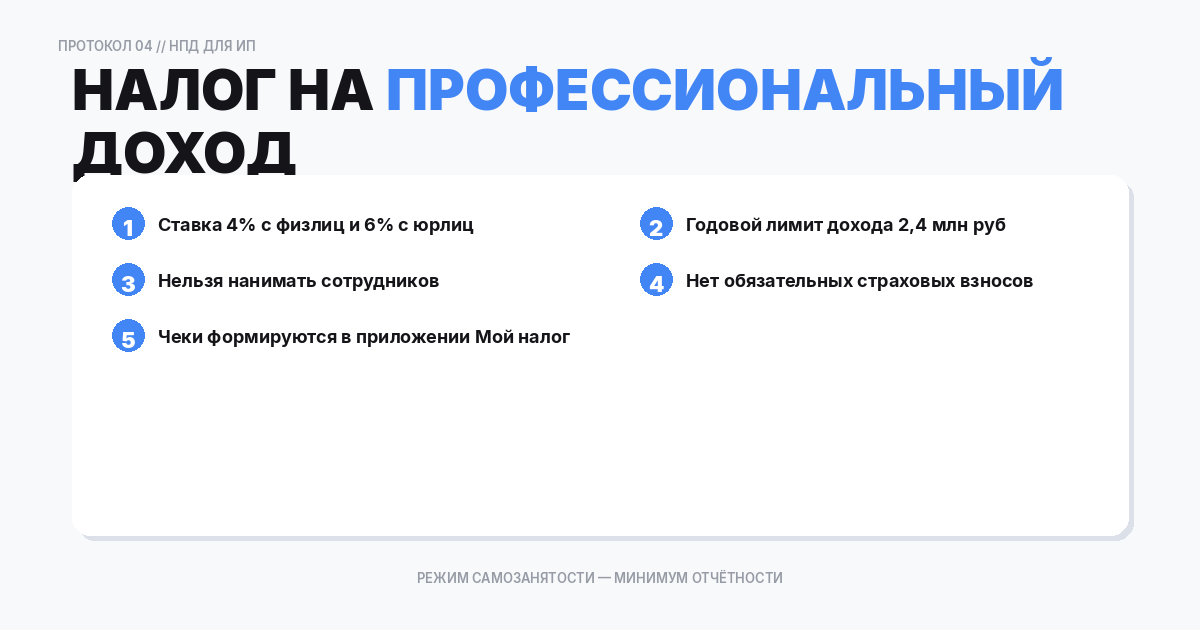 ПРОТОКОЛ 04 // НПД ДЛЯ ИП

НАЛОГ НА ПРОФЕССИОНАЛЬНЫЙ ДОХОД

1 Ставка 4% с физлиц и 6% с юрлиц

2 Годовой лимит дохода 2,4 млн руб

3 Нельзя нанимать сотрудников

4 Нет обязательных страховых взносов

5 Чеки формируются в приложении Мой налог

РЕЖИМ САМОЗАНЯТОСТИ — МИНИМУМ ОТЧЁТНОСТИ